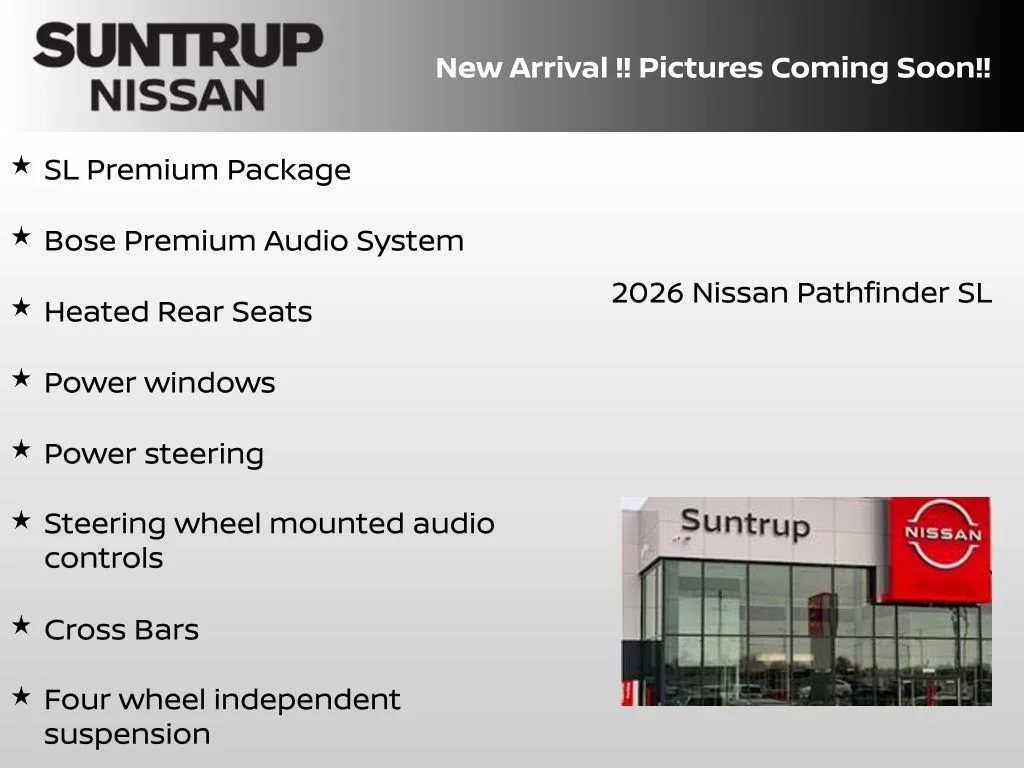 SUNTRUP
NISSAN

New Arrival !! Pictures Coming Soon!!

★ SL Premium Package

★ Bose Premium Audio System

★ Heated Rear Seats

★ Power windows

★ Power steering

★ Steering wheel mounted audio controls

★ Cross Bars

★ Four wheel independent suspension

2026 Nissan Pathfinder SL

Suntrup

NISSAN